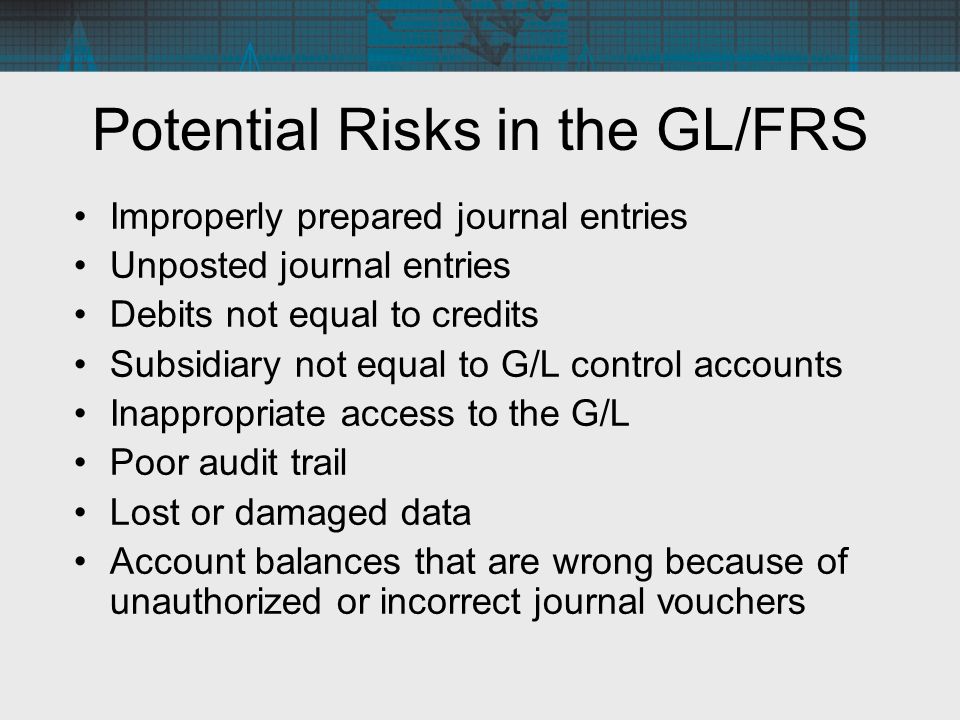 Potential Risks in the GL/FRS

• Improperly prepared journal entries
• Unposted journal entries
• Debits not equal to credits
• Subsidiary not equal to G/L control accounts
• Inappropriate access to the G/L
• Poor audit trail
• Lost or damaged data
• Account balances that are wrong because of unauthorized or incorrect journal vouchers